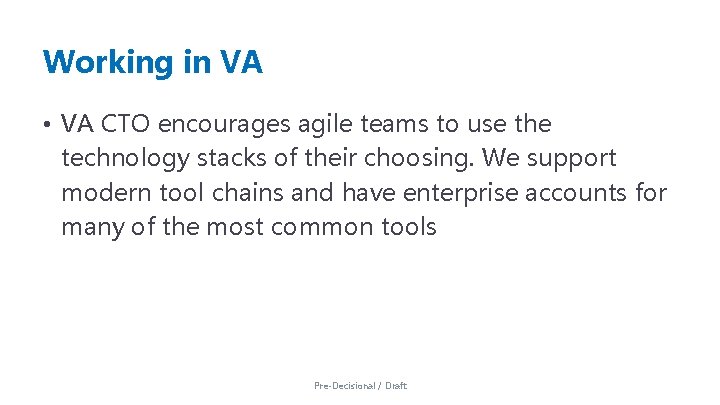 Working in VA

• VA CTO encourages agile teams to use the technology stacks of their choosing. We support modern tool chains and have enterprise accounts for many of the most common tools

Pre-Decisional / Draft